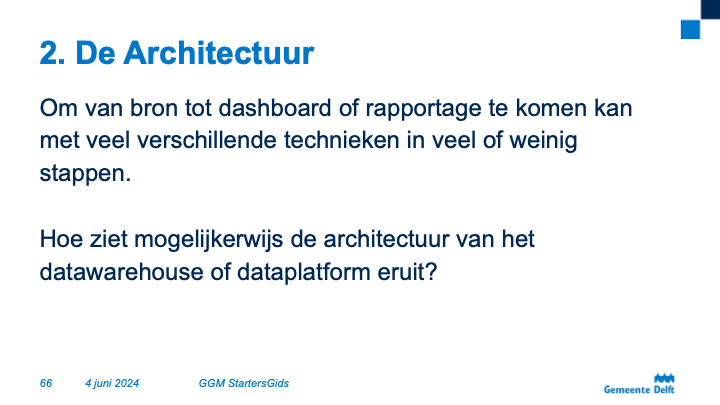 2. De Architectuur

Om van bron tot dashboard of rapportage te komen kan met veel verschillende technieken in veel of weinig stappen.

Hoe ziet mogelijkerwijs de architectuur van het datawarehouse of dataplatform eruit?

66 4 juni 2024 GGM StartersGids

Gemeente Delft